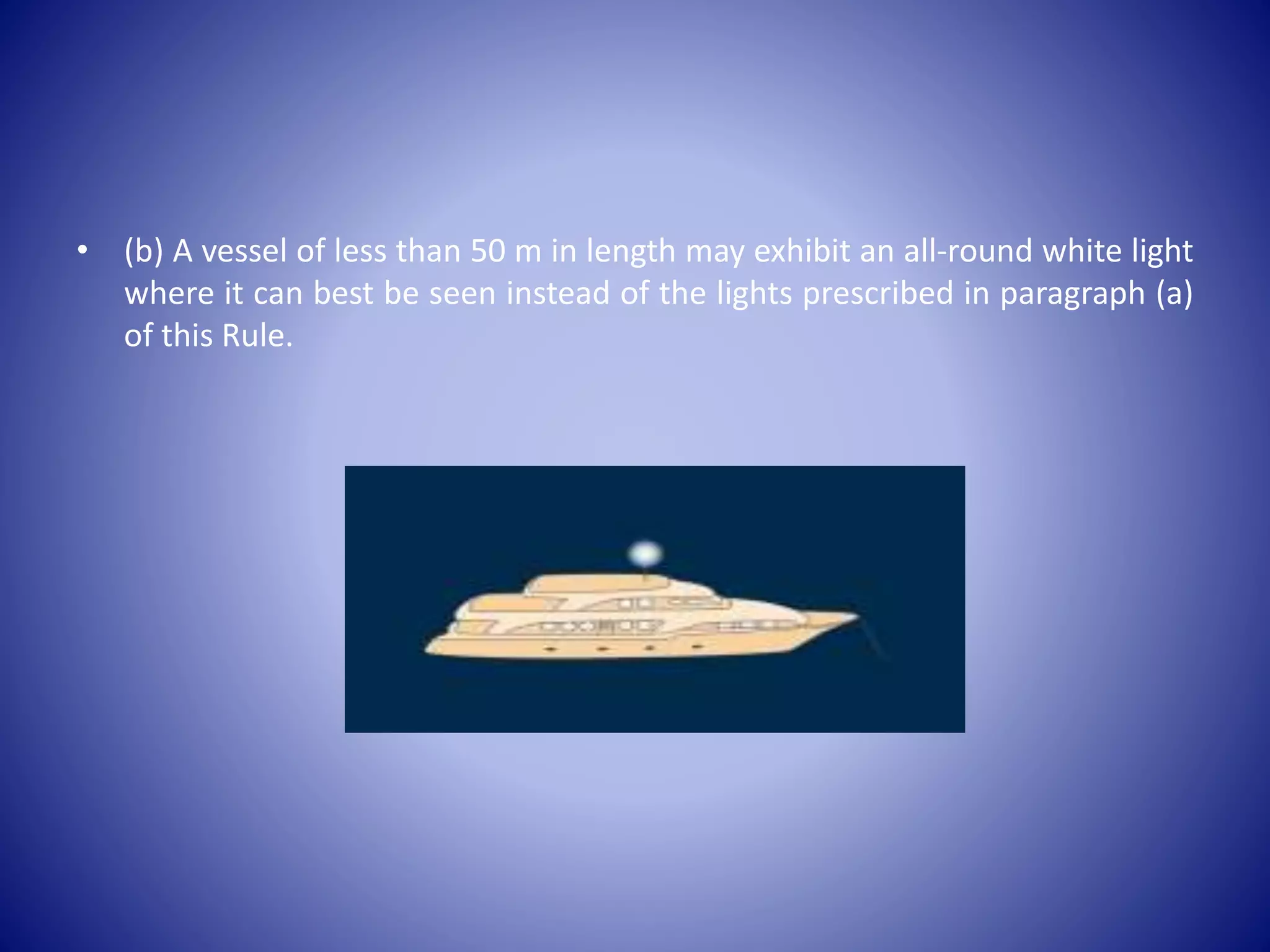 • (b) A vessel of less than 50 m in length may exhibit an all-round white light where it can best be seen instead of the lights prescribed in paragraph (a) of this Rule.